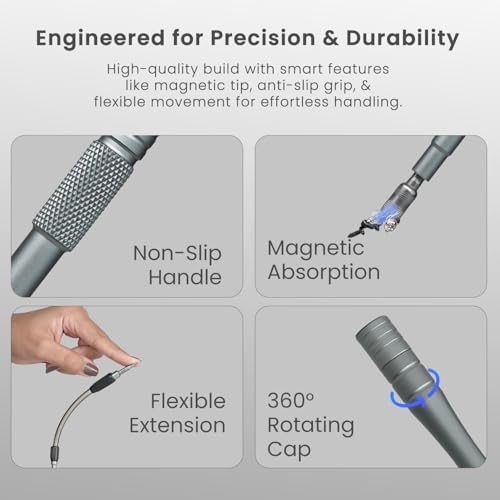 Engineered for Precision & Durability

High-quality build with smart features like magnetic tip, anti-slip grip, & flexible movement for effortless handling.

Non-Slip Handle

Magnetic Absorption

Flexible Extension

360° Rotating Cap